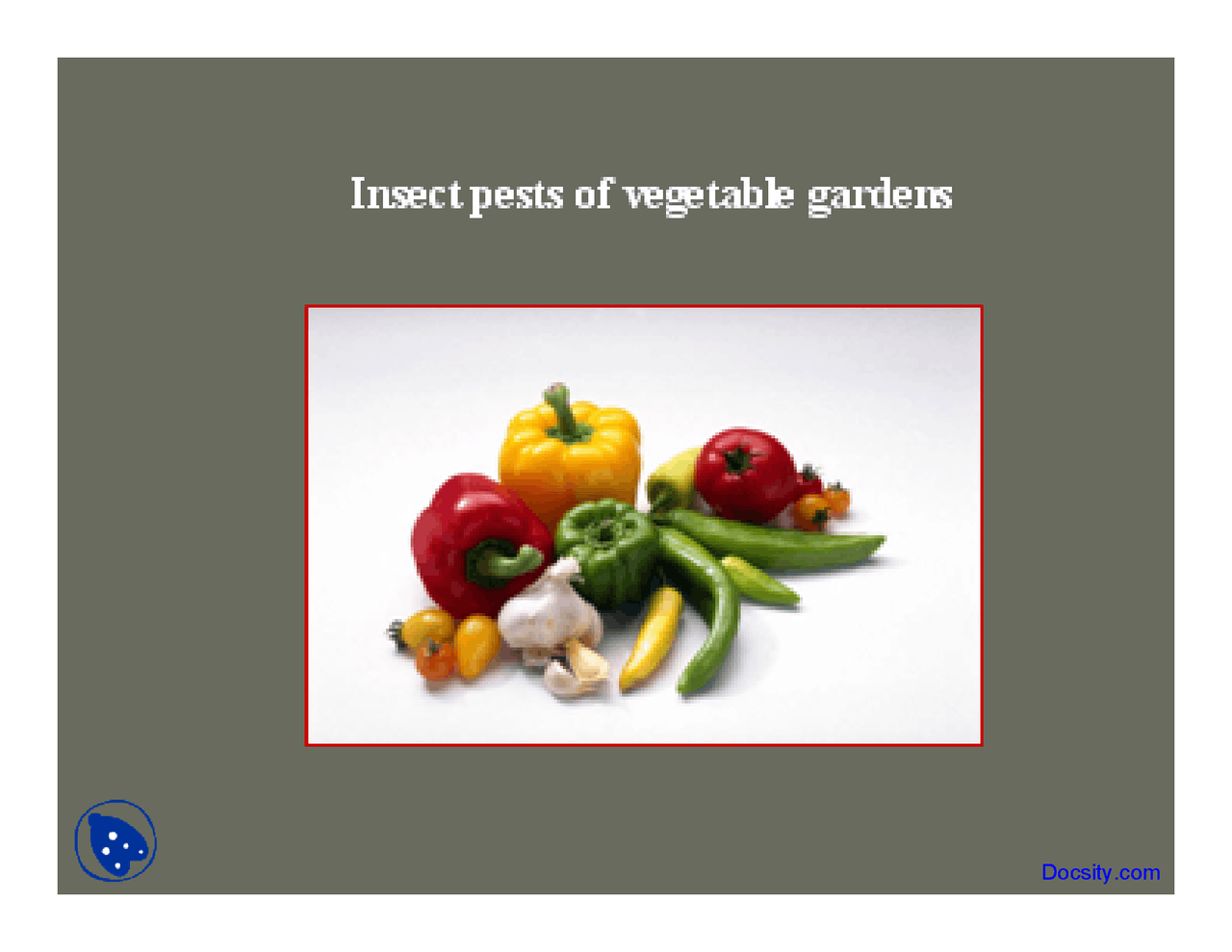 Insect pests of vegetable gardens

Docsity.com